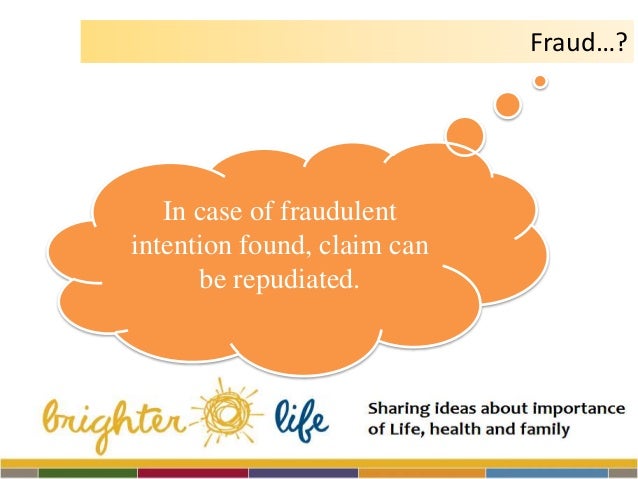 Fraud…?

In case of fraudulent intention found, claim can be repudiated.

brighter life

Sharing ideas about importance of Life, health and family